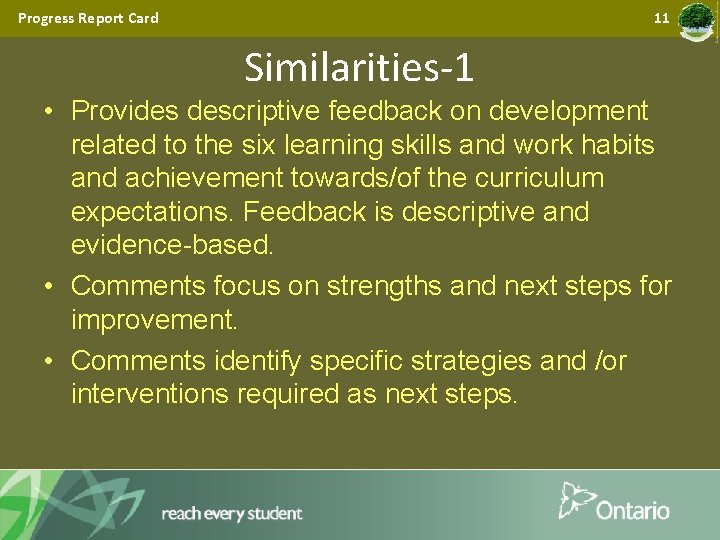 Progress Report Card

11

Similarities-1

• Provides descriptive feedback on development related to the six learning skills and work habits and achievement towards/of the curriculum expectations. Feedback is descriptive and evidence-based.

• Comments focus on strengths and next steps for improvement.

• Comments identify specific strategies and /or interventions required as next steps.

reach every student

Ontario